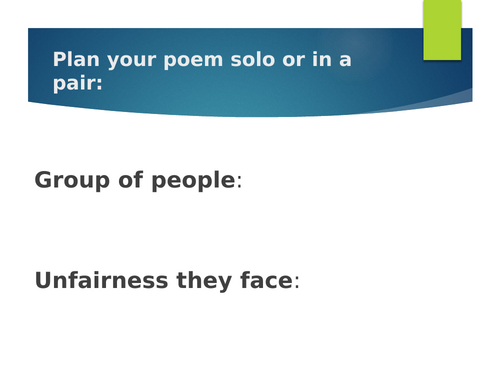 Plan your poem solo or in a pair:

Group of people:

Unfairness they face: